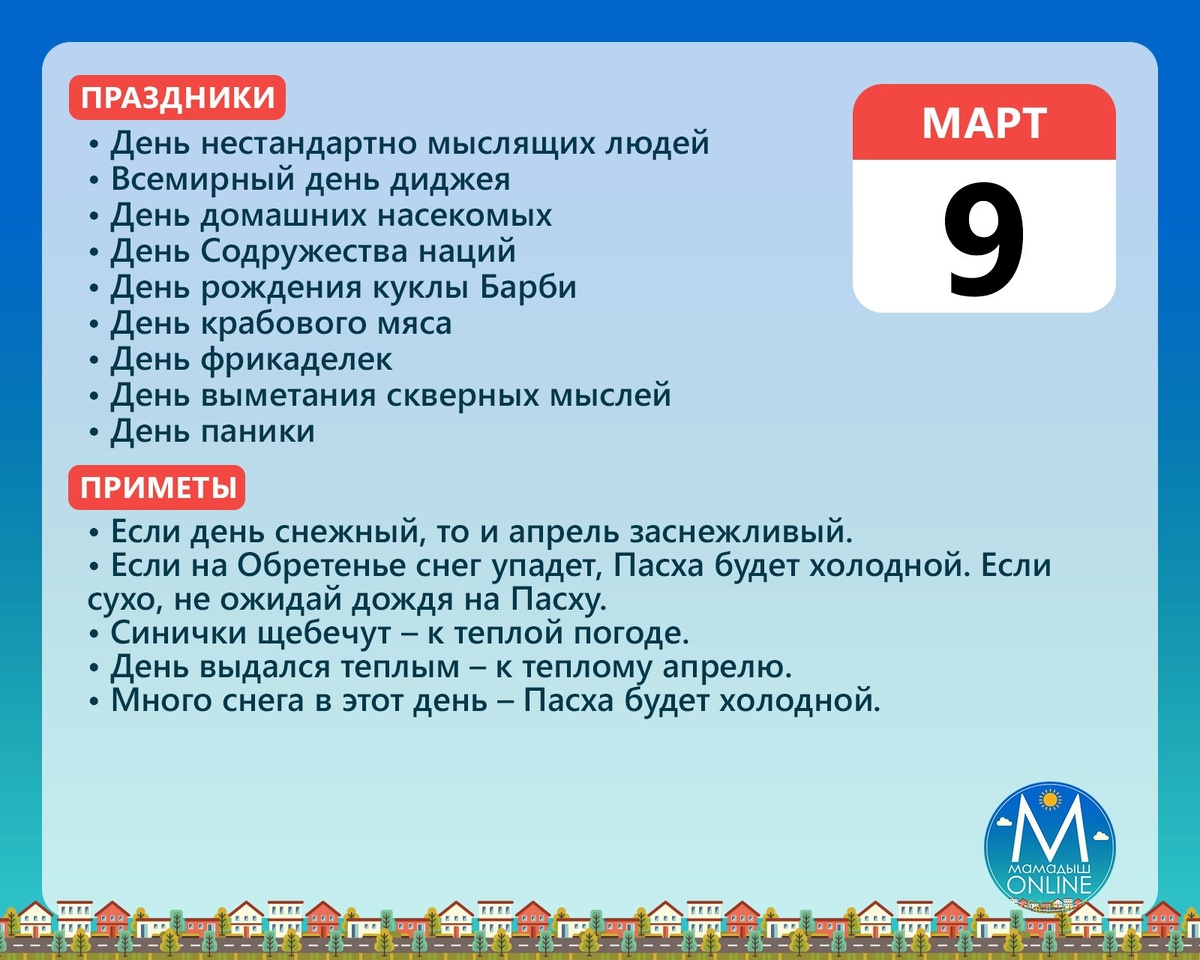 ПРАЗДНИКИ

• День нестандартно мыслящих людей
• Всемирный день диджея
• День домашних насекомых
• День Содружества наций
• День рождения куклы Барби
• День крабового мяса
• День фрикаделек
• День выметания скверных мыслей
• День паники

МАРТ
9

ПРИМЕТЫ

• Если день снежный, то и апрель заснежливый.
• Если на Обретенье снег упадет, Пасха будет холодной. Если сухо, не ожидай дождя на Пасху.
• Синички щебечут – к теплой погоде.
• День выдался теплым – к теплому апрелю.
• Много снега в этот день – Пасха будет холодной.

М
МАМАДЫШ
ONLINE